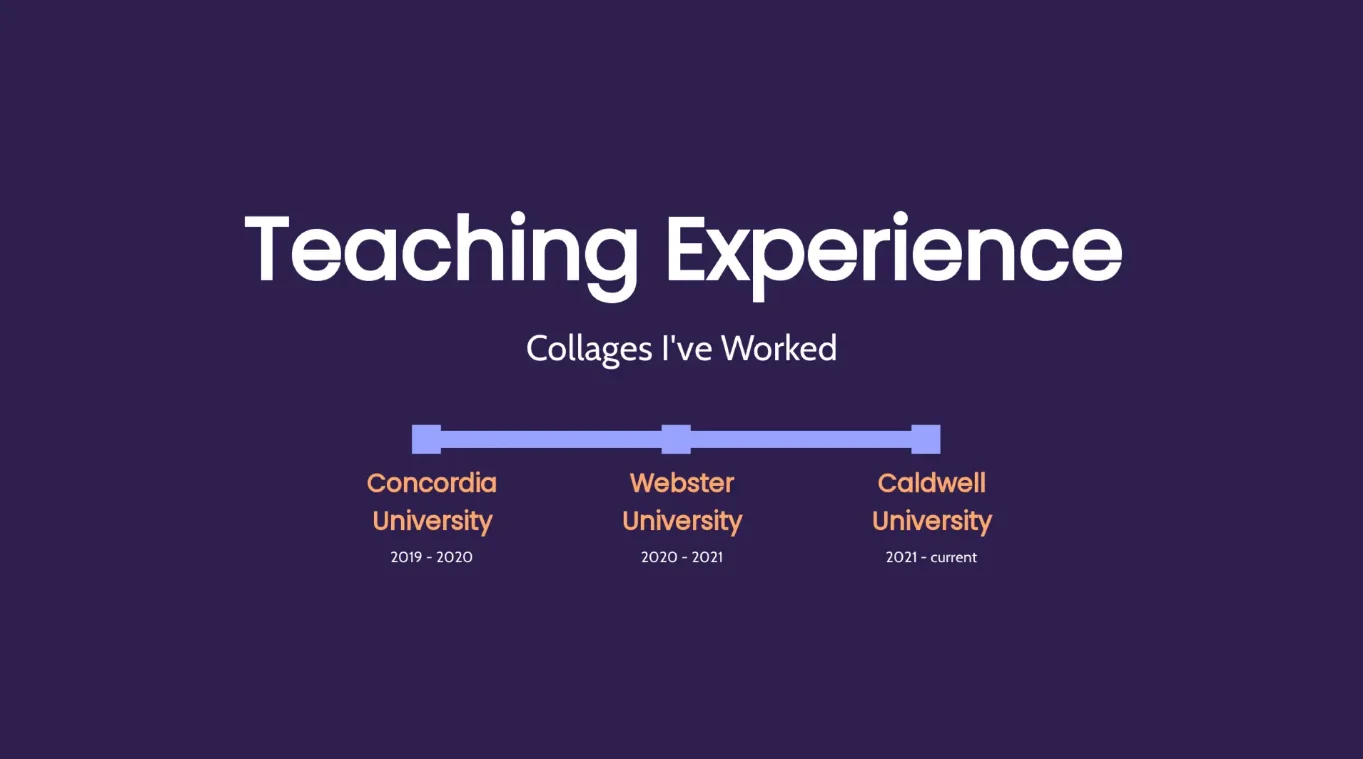 Teaching Experience

Collages I've Worked

Concordia University
2019 - 2020

Webster University
2020 - 2021

Caldwell University
2021 - current